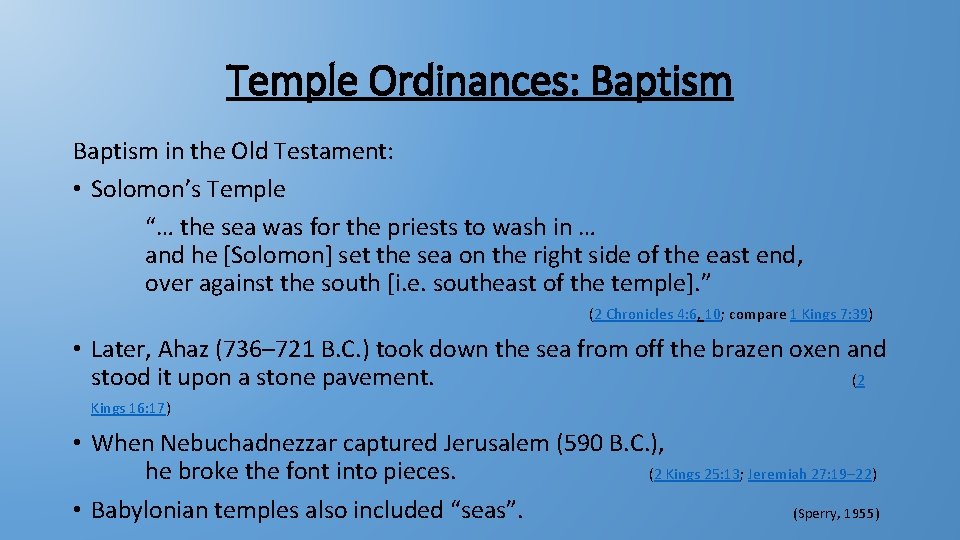 Temple Ordinances: Baptism

Baptism in the Old Testament:

• Solomon's Temple

"… the sea was for the priests to wash in … and he [Solomon] set the sea on the right side of the east end, over against the south [i.e. southeast of the temple]."

(2 Chronicles 4:6, 10; compare 1 Kings 7:39)

• Later, Ahaz (736–721 B.C.) took down the sea from off the brazen oxen and stood it upon a stone pavement. (2 Kings 16:17)

• When Nebuchadnezzar captured Jerusalem (590 B.C.), he broke the font into pieces. (2 Kings 25:13; Jeremiah 27:19–22)

• Babylonian temples also included "seas". (Sperry, 1955)